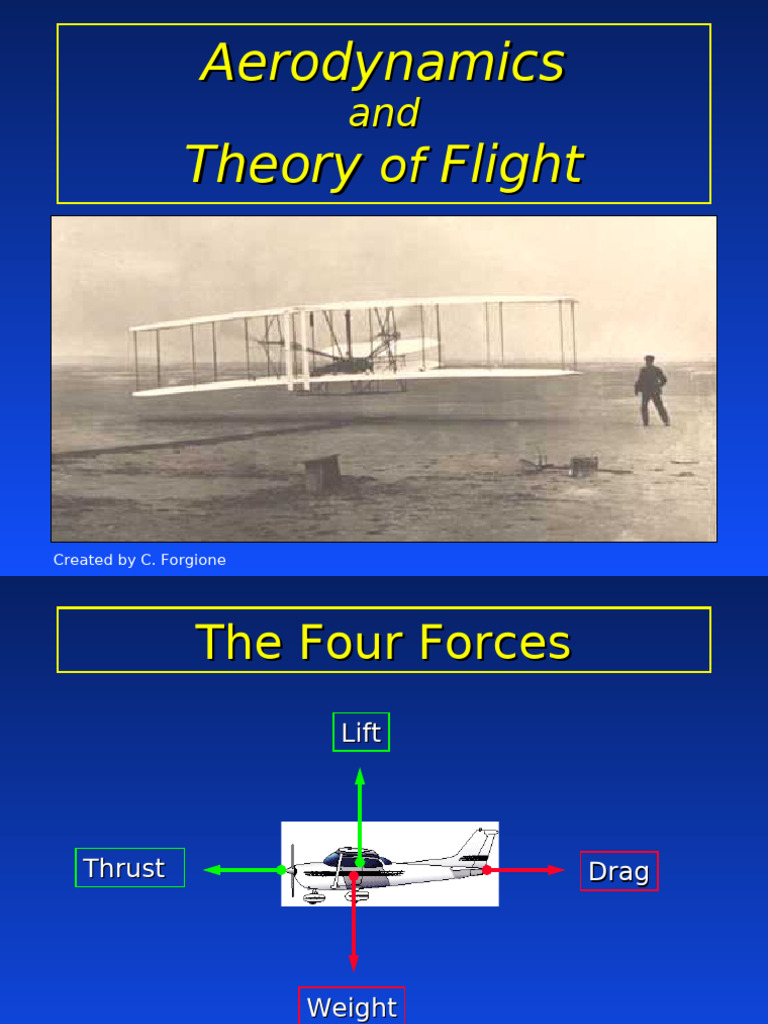 Aerodynamics
and
Theory of Flight

Created by C. Forgione

The Four Forces

Lift

Thrust

Drag

Weight